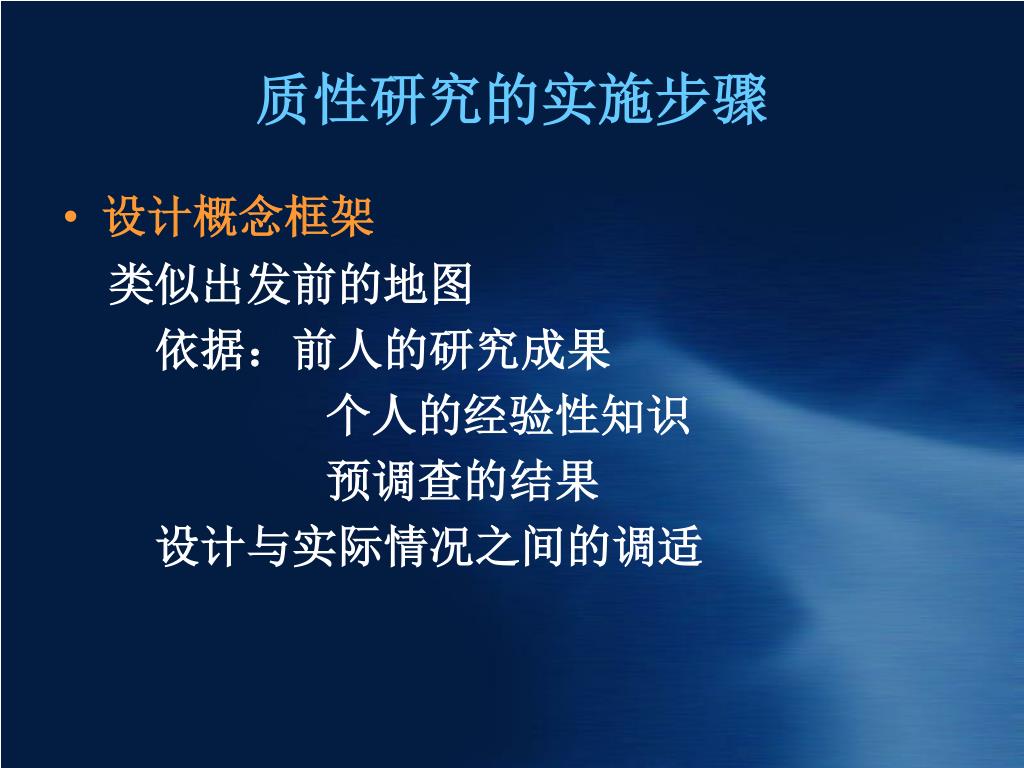 质性研究的实施步骤

• 设计概念框架

类似出发前的地图

依据：前人的研究成果

个人的经验性知识

预调查的结果

设计与实际情况之间的调适